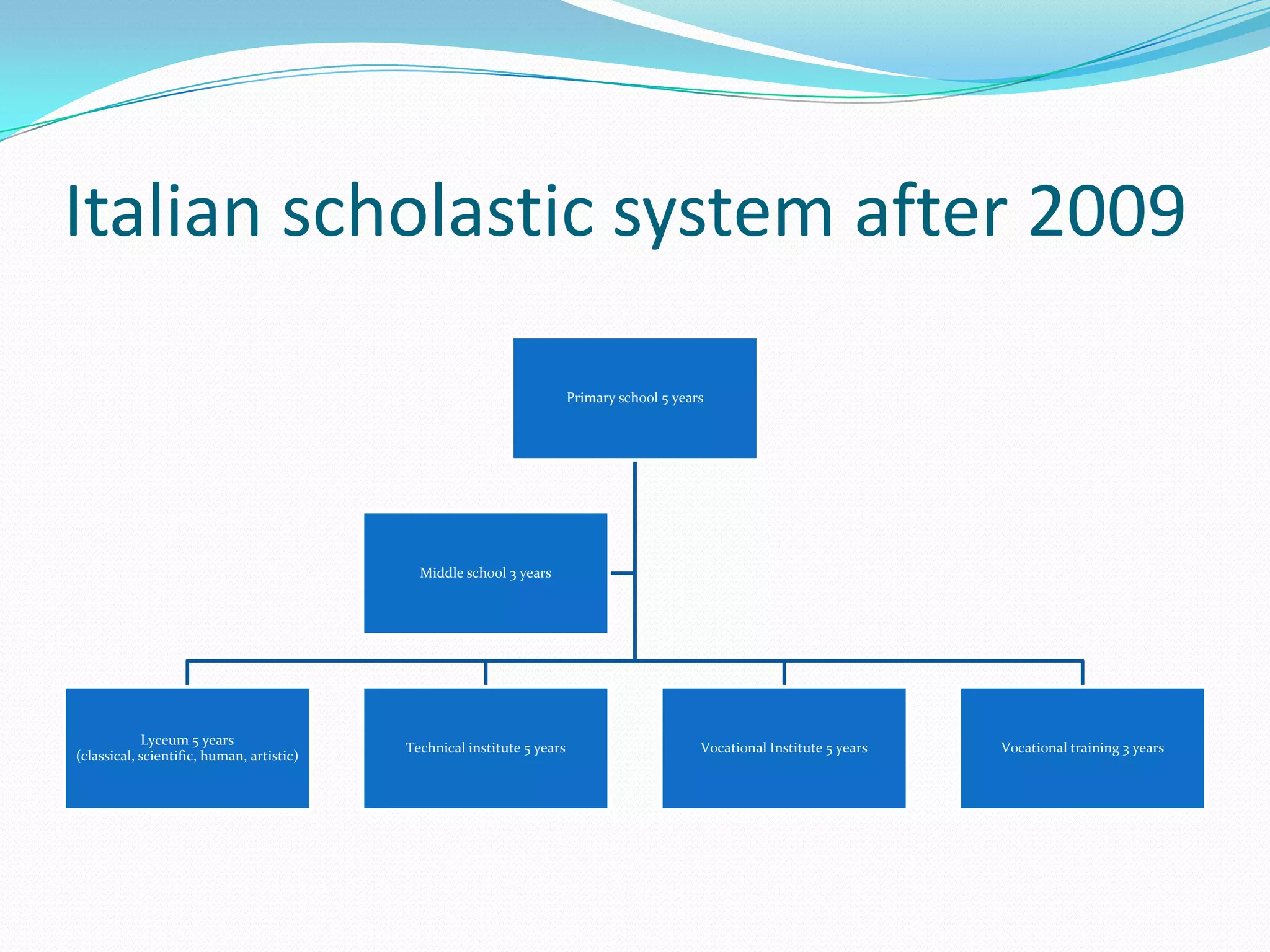 Italian scholastic system after 2009

Primary school 5 years

Middle school 3 years

Lyceum 5 years
(classical, scientific, human, artistic)

Technical institute 5 years

Vocational Institute 5 years

Vocational training 3 years